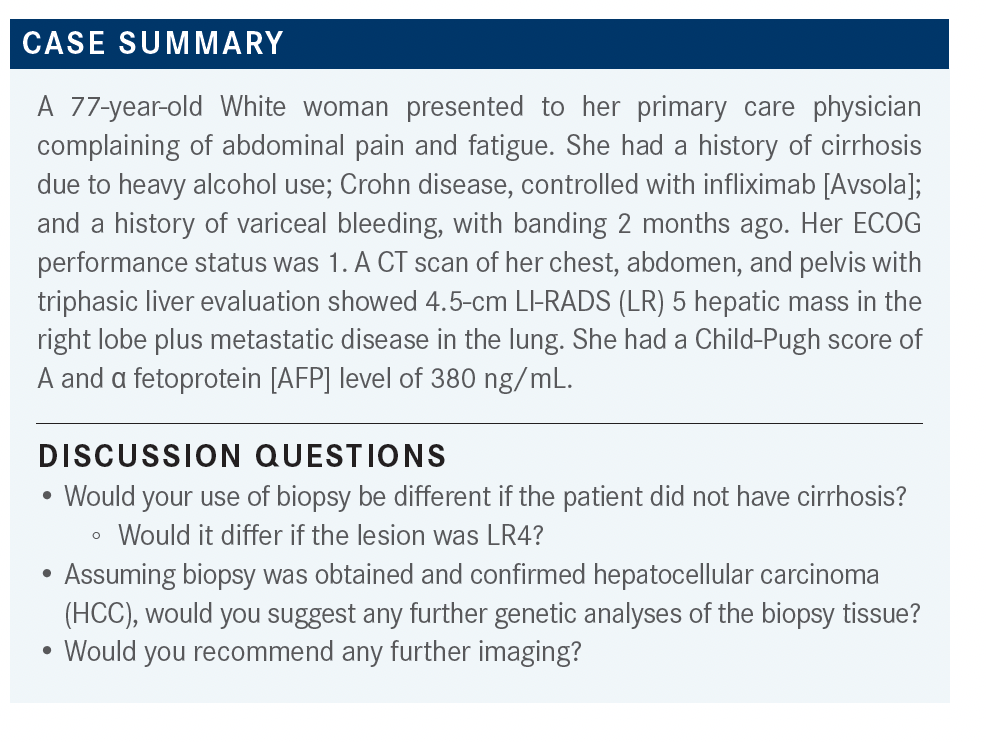 CASE SUMMARY

A 77-year-old White woman presented to her primary care physician complaining of abdominal pain and fatigue. She had a history of cirrhosis due to heavy alcohol use; Crohn disease, controlled with infliximab [Avsola]; and a history of variceal bleeding, with banding 2 months ago. Her ECOG performance status was 1. A CT scan of her chest, abdomen, and pelvis with triphasic liver evaluation showed 4.5-cm LI-RADS (LR) 5 hepatic mass in the right lobe plus metastatic disease in the lung. She had a Child-Pugh score of A and α fetoprotein [AFP] level of 380 ng/mL.

DISCUSSION QUESTIONS

• Would your use of biopsy be different if the patient did not have cirrhosis?
◦ Would it differ if the lesion was LR4?
• Assuming biopsy was obtained and confirmed hepatocellular carcinoma (HCC), would you suggest any further genetic analyses of the biopsy tissue?
• Would you recommend any further imaging?